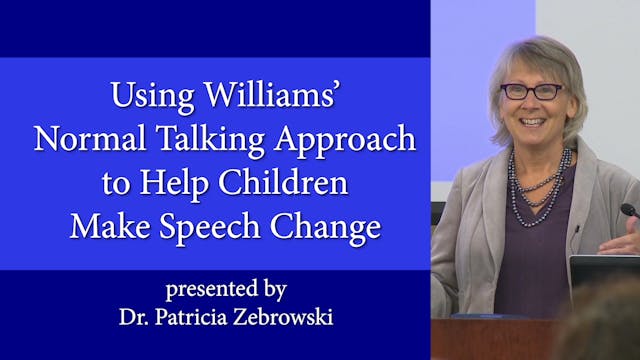 Using Williams' Normal Talking Approach to Help Children Make Speech Change

presented by
Dr. Patricia Zebrowski